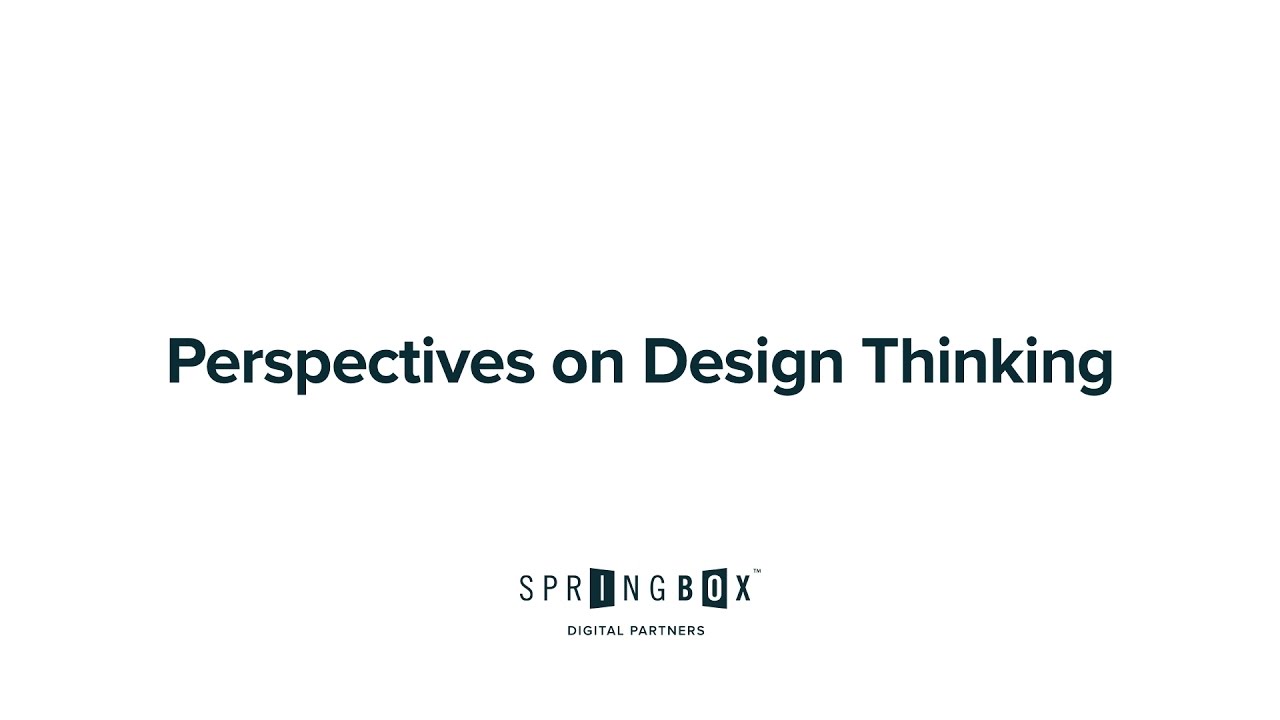 Perspectives on Design Thinking

SPRINGBOX™
DIGITAL PARTNERS